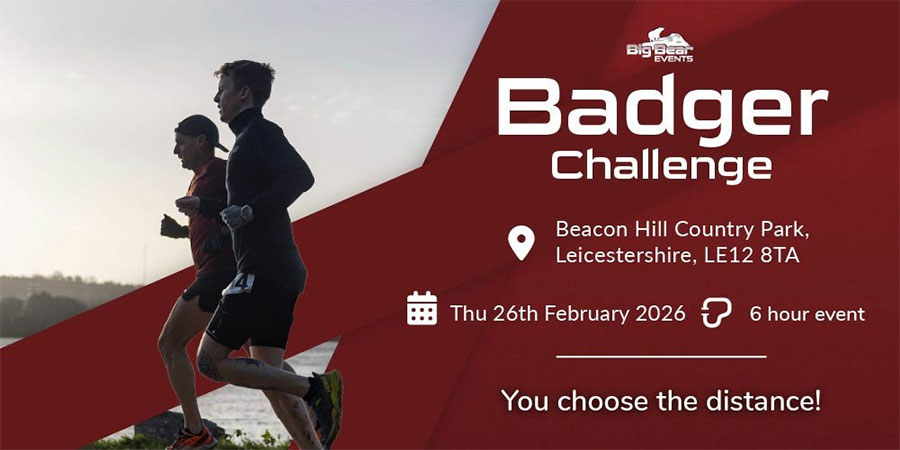 Big Bear EVENTS

Badger Challenge

Beacon Hill Country Park, Leicestershire, LE12 8TA

Thu 26th February 2026

6 hour event

You choose the distance!